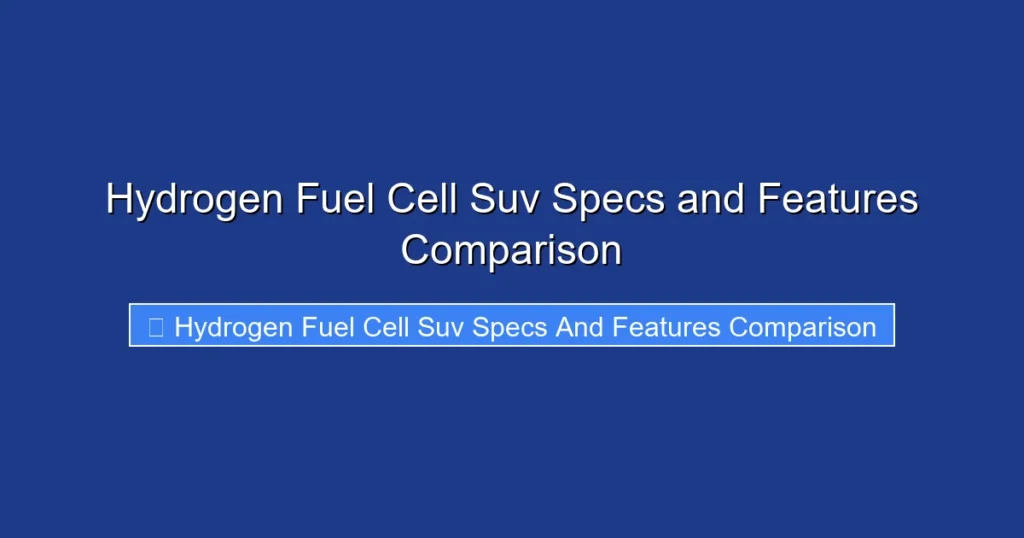 Hydrogen Fuel Cell Suv Specs and Features Comparison

Hydrogen Fuel Cell Suv Specs And Features Comparison